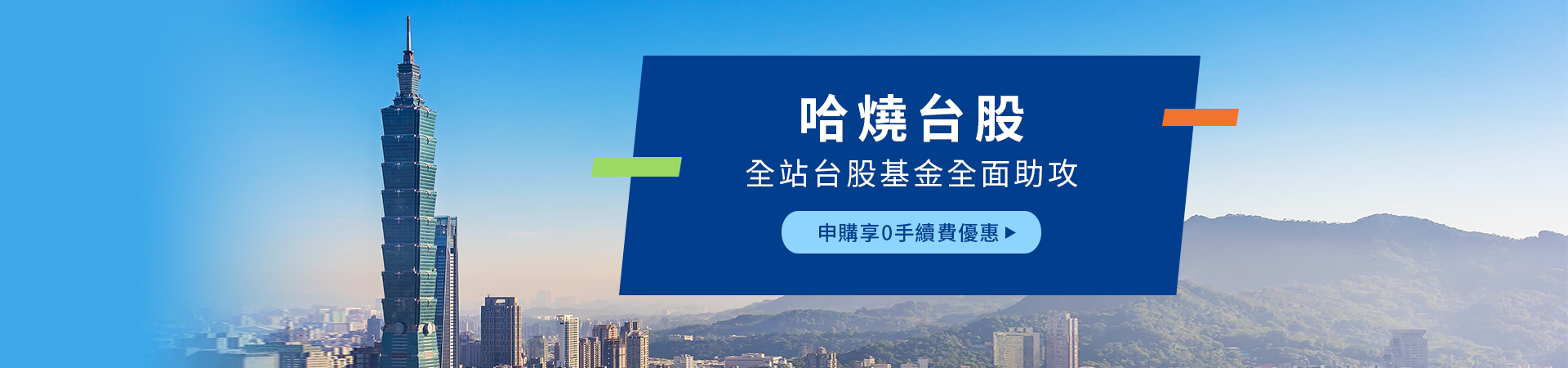 哈燒台股

全站台股基金全面助攻

申購享0手續費優惠 ▶